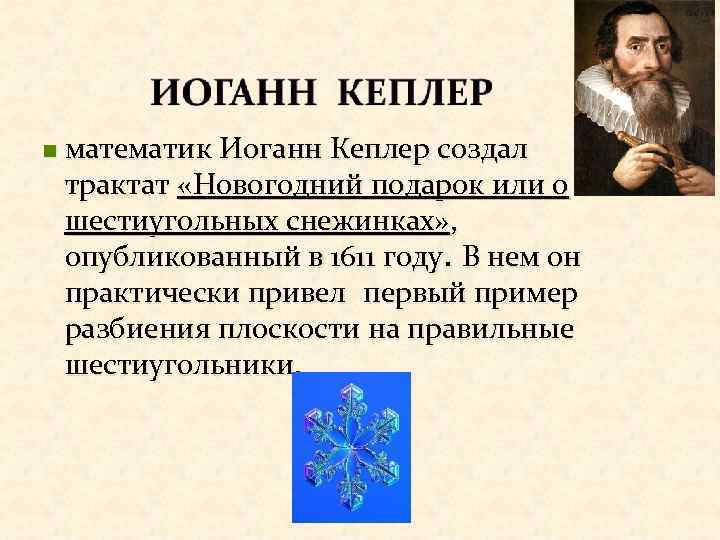 ИОГАНН КЕПЛЕР

математик Иоганн Кеплер создал трактат «Новогодний подарок или о шестиугольных снежинках», опубликованный в 1611 году. В нем он практически привел первый пример разбиения плоскости на правильные шестиугольники.